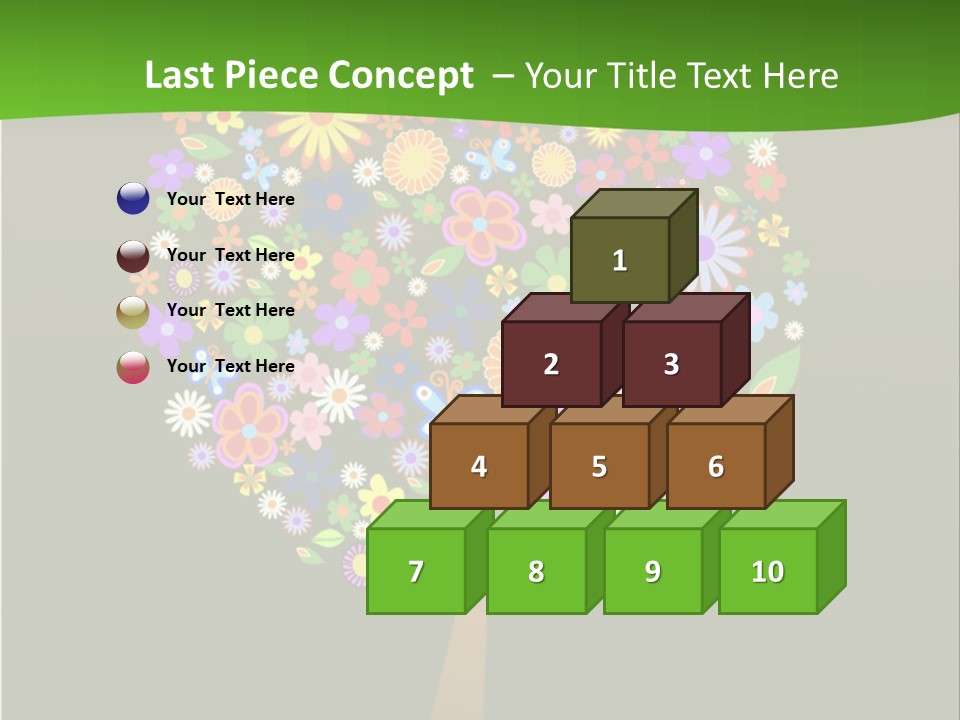 Last Piece Concept – Your Title Text Here

Your Text Here

Your Text Here

Your Text Here

Your Text Here

1

2 3

4 5 6

7 8 9 10